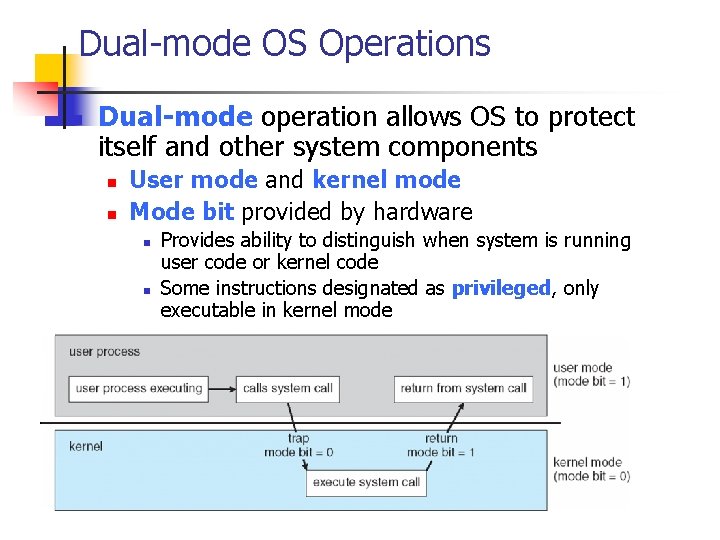 Dual-mode OS Operations

Dual-mode operation allows OS to protect itself and other system components

User mode and kernel mode

Mode bit provided by hardware

Provides ability to distinguish when system is running user code or kernel code

Some instructions designated as privileged, only executable in kernel mode

user process

user process executing

calls system call

return from system call

user mode
(mode bit = 1)

kernel

trap
mode bit = 0

return
mode bit = 1

execute system call

kernel mode
(mode bit = 0)